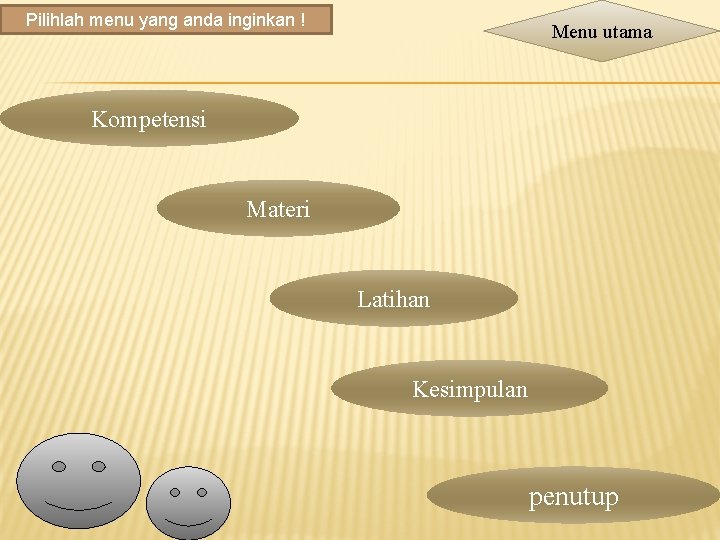 Pilihlah menu yang anda inginkan !

Menu utama

Kompetensi

Materi

Latihan

Kesimpulan

penutup